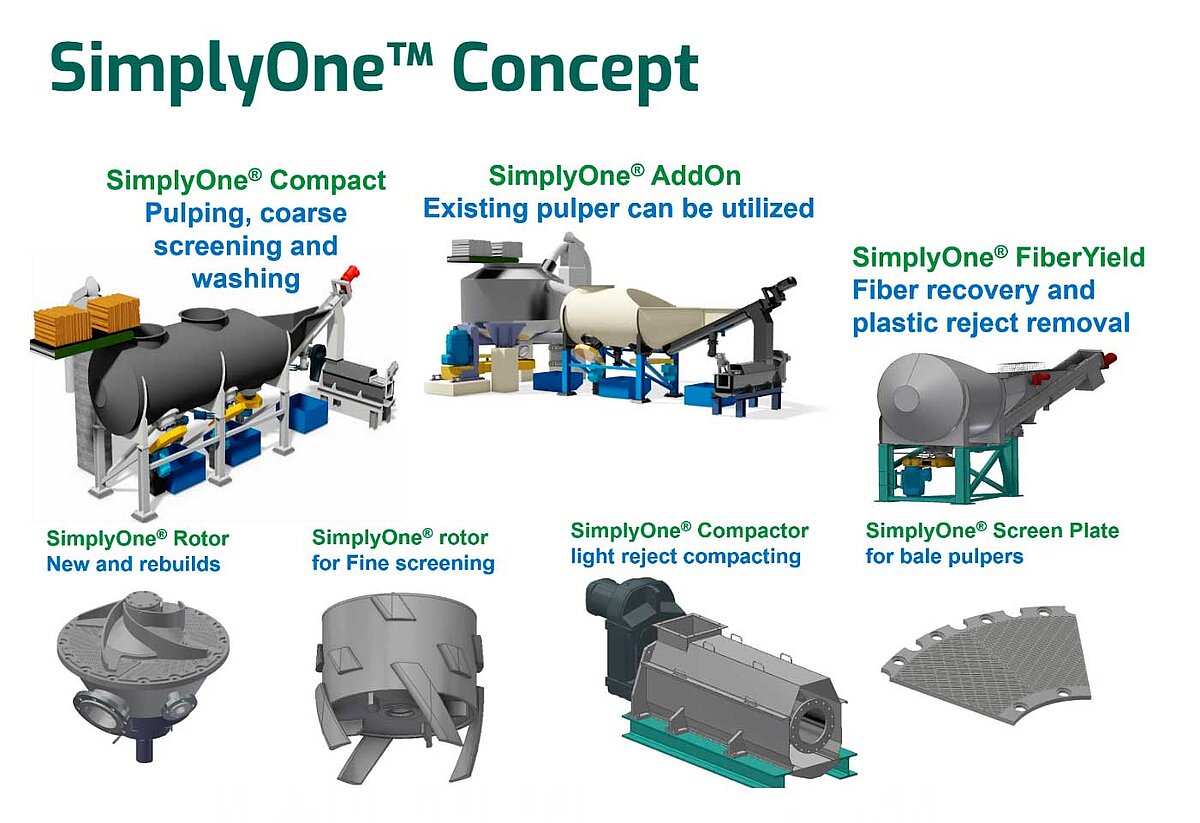 SimplyOne™ Concept

SimplyOne® Compact
Pulping, coarse screening and washing

SimplyOne® AddOn
Existing pulper can be utilized

SimplyOne® FiberYield
Fiber recovery and plastic reject removal

SimplyOne® Rotor
New and rebuilds

SimplyOne® rotor
for Fine screening

SimplyOne® Compactor
light reject compacting

SimplyOne® Screen Plate
for bale pulpers